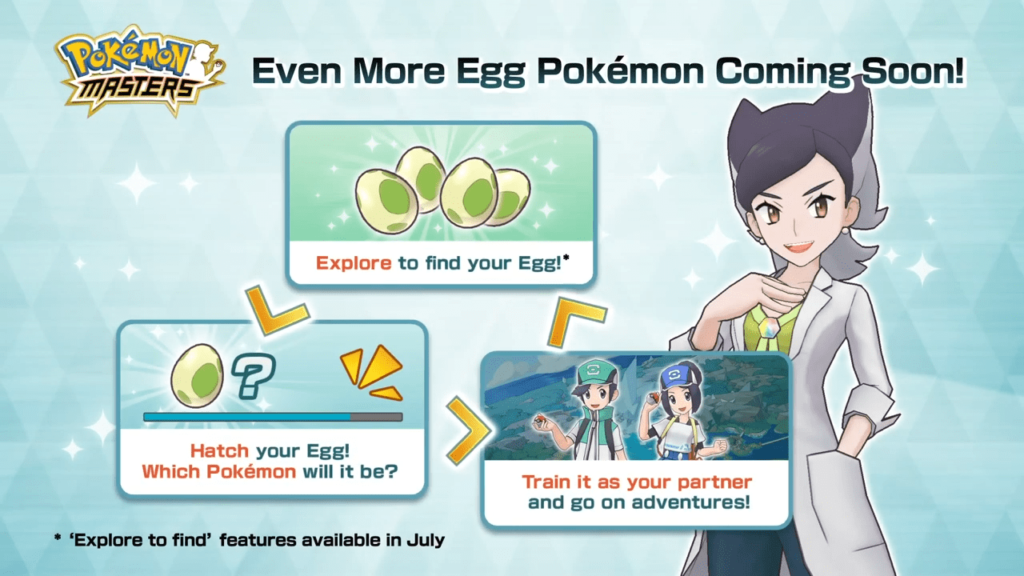 POKéMON MASTERS

Even More Egg Pokémon Coming Soon!

Explore to find your Egg!*

?

Hatch your Egg! Which Pokémon will it be?

Train it as your partner and go on adventures!

* 'Explore to find' features available in July